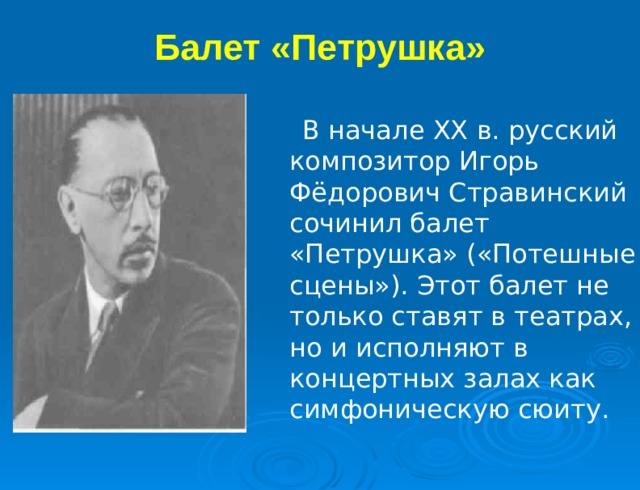 Балет «Петрушка»

В начале XX в. русский композитор Игорь Фёдорович Стравинский сочинил балет «Петрушка» («Потешные сцены»). Этот балет не только ставят в театрах, но и исполняют в концертных залах как симфоническую сюиту.